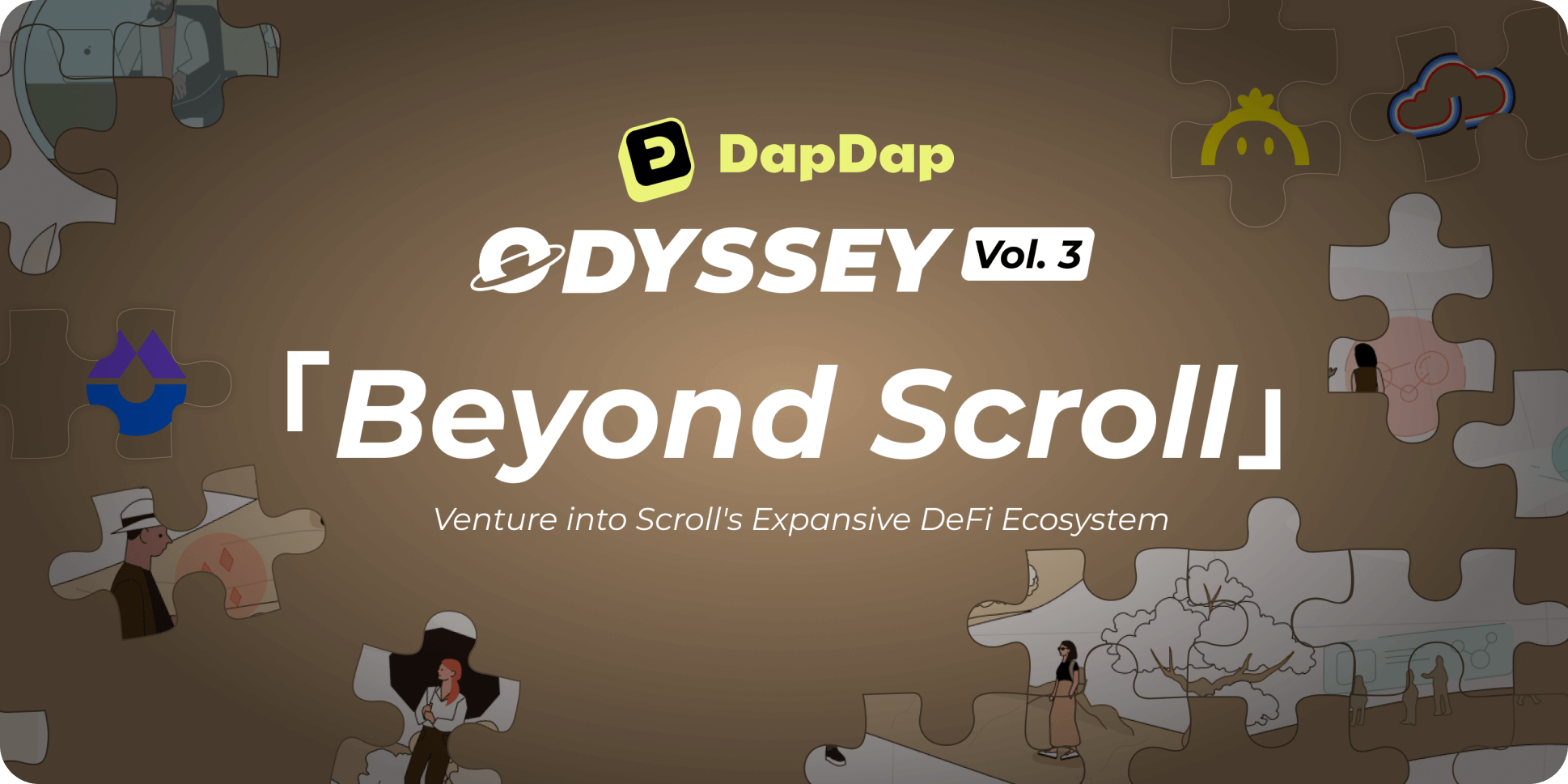 DapDap

ODYSSEY Vol. 3

「Beyond Scroll」

Venture into Scroll's Expansive DeFi Ecosystem